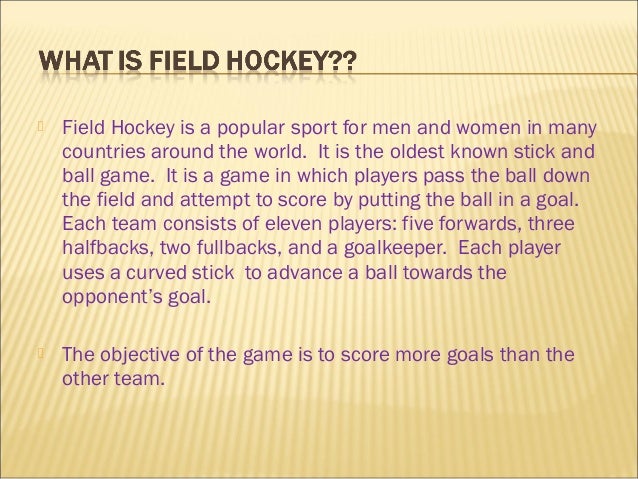 WHAT IS FIELD HOCKEY??

Field Hockey is a popular sport for men and women in many countries around the world. It is the oldest known stick and ball game. It is a game in which players pass the ball down the field and attempt to score by putting the ball in a goal. Each team consists of eleven players: five forwards, three halfbacks, two fullbacks, and a goalkeeper. Each player uses a curved stick to advance a ball towards the opponent's goal.

The objective of the game is to score more goals than the other team.